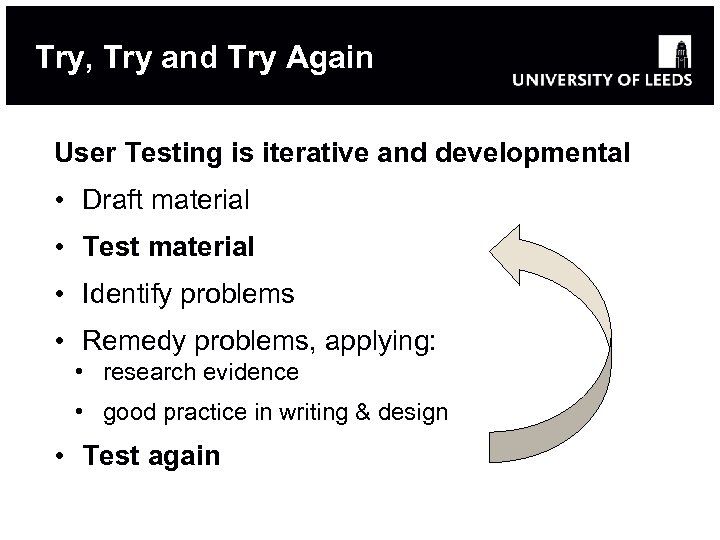 Try, Try and Try Again

UNIVERSITY OF LEEDS

User Testing is iterative and developmental

• Draft material
• Test material
• Identify problems
• Remedy problems, applying:
  • research evidence
  • good practice in writing & design
• Test again